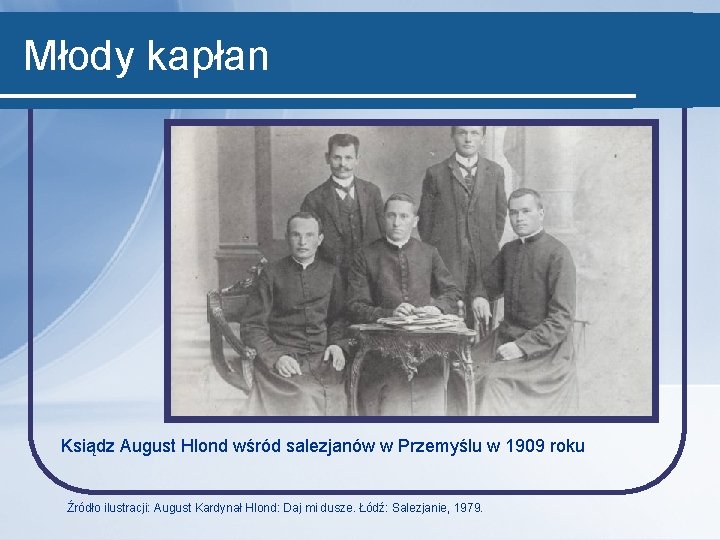 Młody kapłan

Ksiądz August Hlond wśród salezjanów w Przemyślu w 1909 roku

Źródło ilustracji: August Kardynał Hlond: Daj mi dusze. Łódź: Salezjanie, 1979.